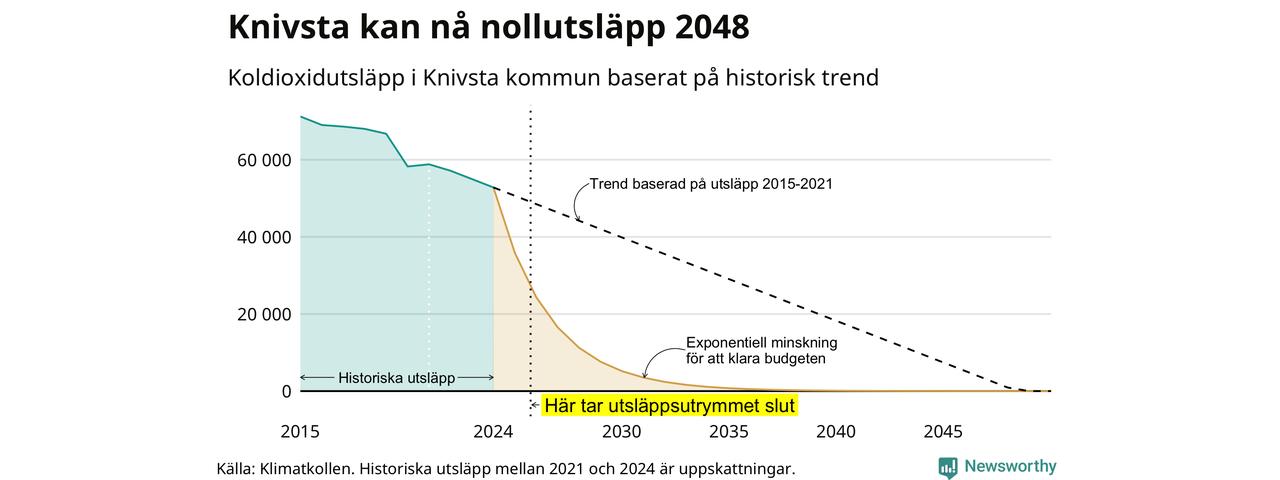 Knivsta kan nå nollutsläpp 2048

Koldioxidutsläpp i Knivsta kommun baserat på historisk trend

60 000
40 000
20 000
0

Trend baserad på utsläpp 2015-2021

Exponentiell minskning för att klara budgeten

Historiska utsläpp

Här tar utsläppsutrymmet slut

2015
2024
2030
2035
2040
2045

Källa: Klimatkollen. Historiska utsläpp mellan 2021 och 2024 är uppskattningar.

Newsworthy